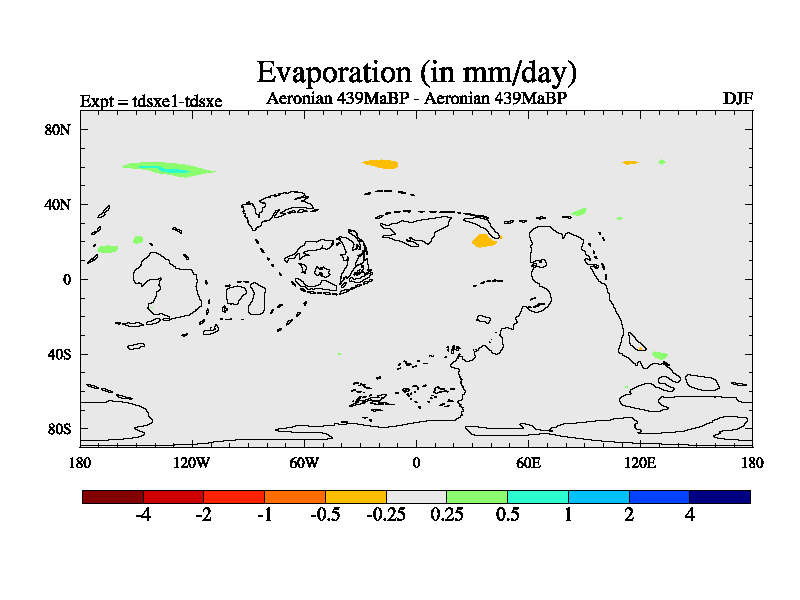 Evaporation (in mm/day)

Expt = tdsxe1-tdsxe

Aeronian 439MaBP - Aeronian 439MaBP

DJF

80N
40N
0
40S
80S

180
120W
60W
0
60E
120E
180

-4
-2
-1
-0.5
-0.25
0.25
0.5
1
2
4